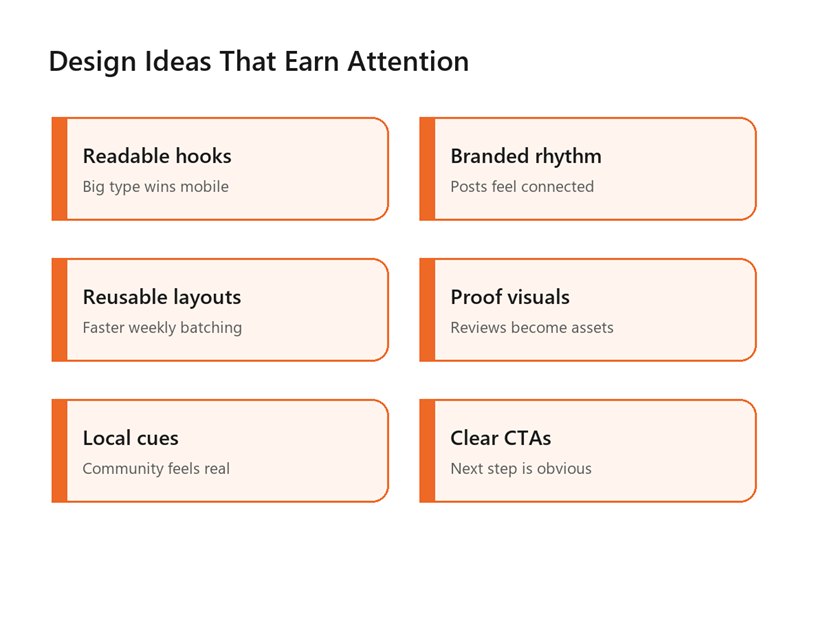 Design Ideas That Earn Attention

Readable hooks
Big type wins mobile

Branded rhythm
Posts feel connected

Reusable layouts
Faster weekly batching

Proof visuals
Reviews become assets

Local cues
Community feels real

Clear CTAs
Next step is obvious